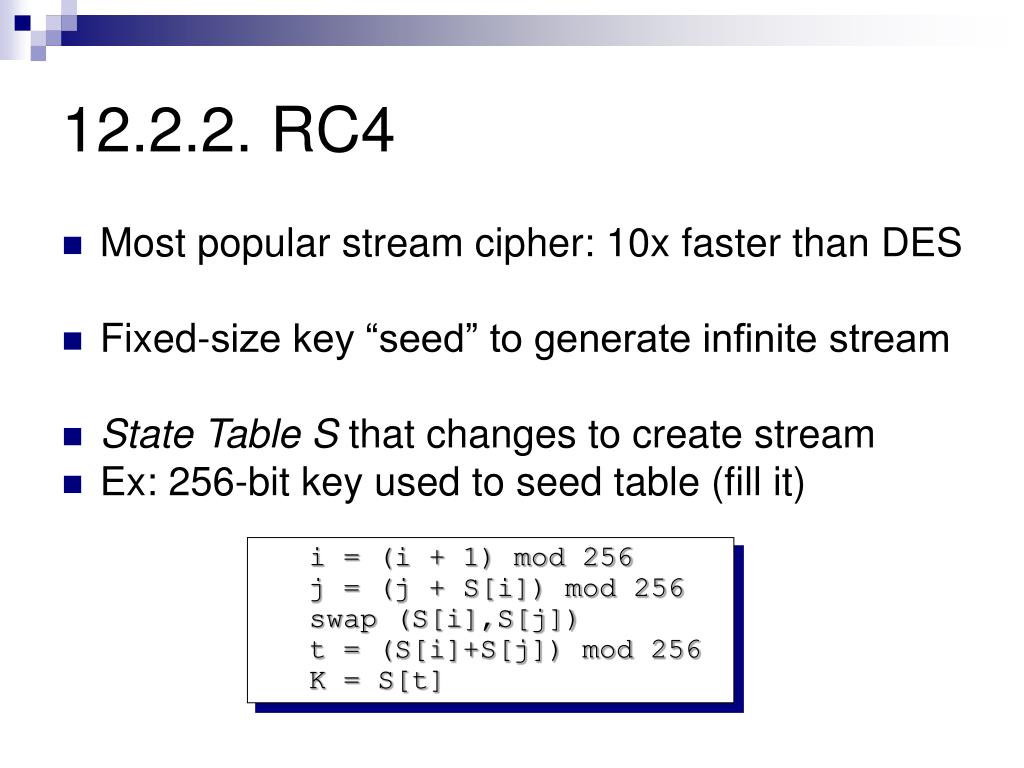 12.2.2. RC4

Most popular stream cipher: 10x faster than DES

Fixed-size key “seed” to generate infinite stream

State Table S that changes to create stream

Ex: 256-bit key used to seed table (fill it)

i = (i + 1) mod 256
j = (j + S[i]) mod 256
swap (S[i],S[j])
t = (S[i]+S[j]) mod 256
K = S[t]